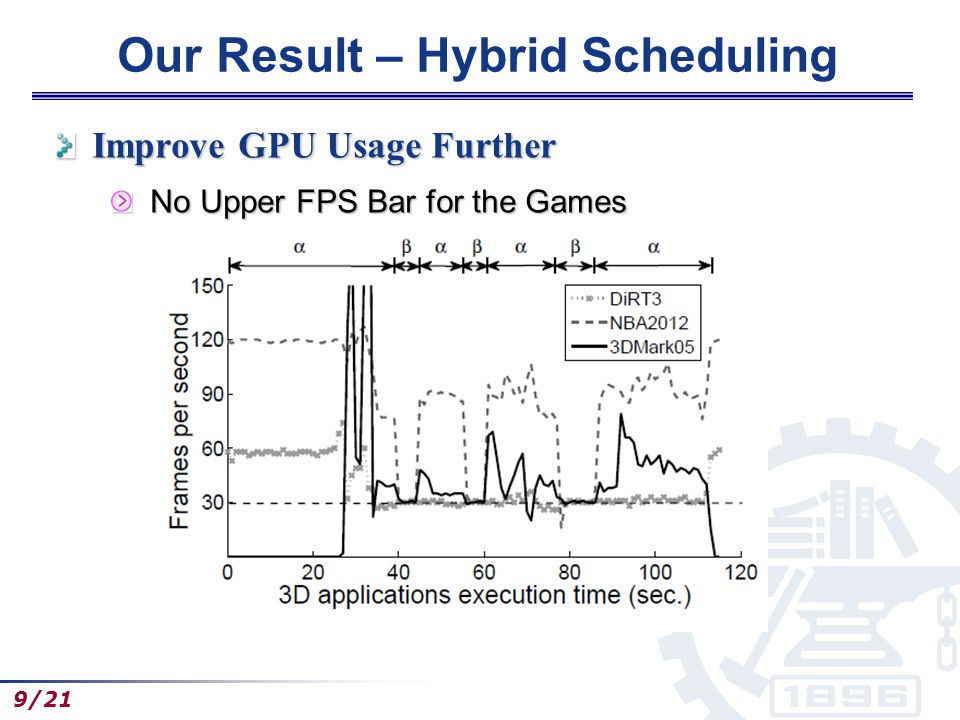 Our Result – Hybrid Scheduling

Improve GPU Usage Further

No Upper FPS Bar for the Games

α β α β α β α

150
120
90
60
30
Frames per second

DiRT3
NBA2012
3DMark05

0 20 40 60 80 100 120
3D applications execution time (sec.)

1896

9/21